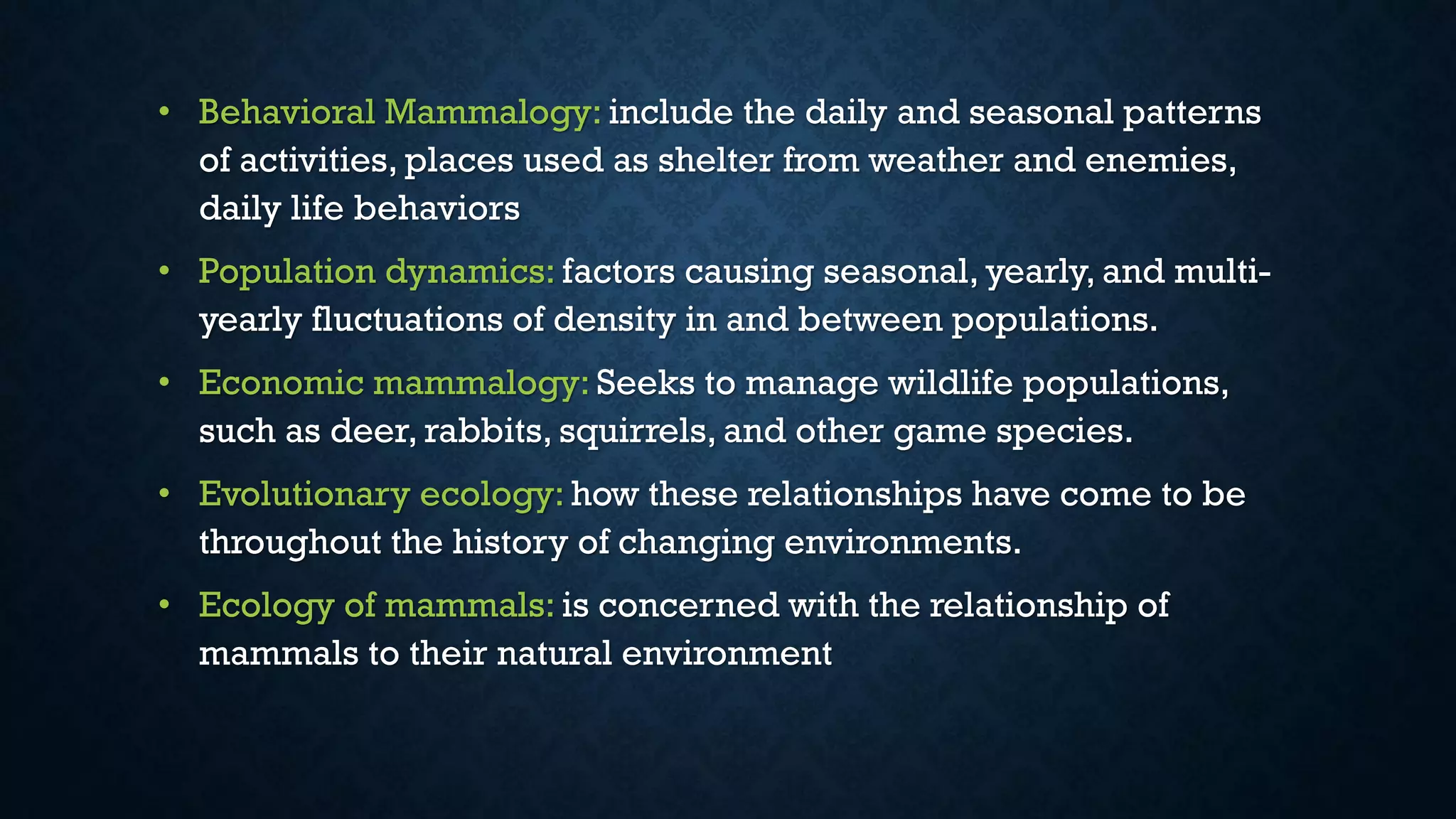 • Behavioral Mammalogy: include the daily and seasonal patterns of activities, places used as shelter from weather and enemies, daily life behaviors

• Population dynamics: factors causing seasonal, yearly, and multi-yearly fluctuations of density in and between populations.

• Economic mammalogy: Seeks to manage wildlife populations, such as deer, rabbits, squirrels, and other game species.

• Evolutionary ecology: how these relationships have come to be throughout the history of changing environments.

• Ecology of mammals: is concerned with the relationship of mammals to their natural environment